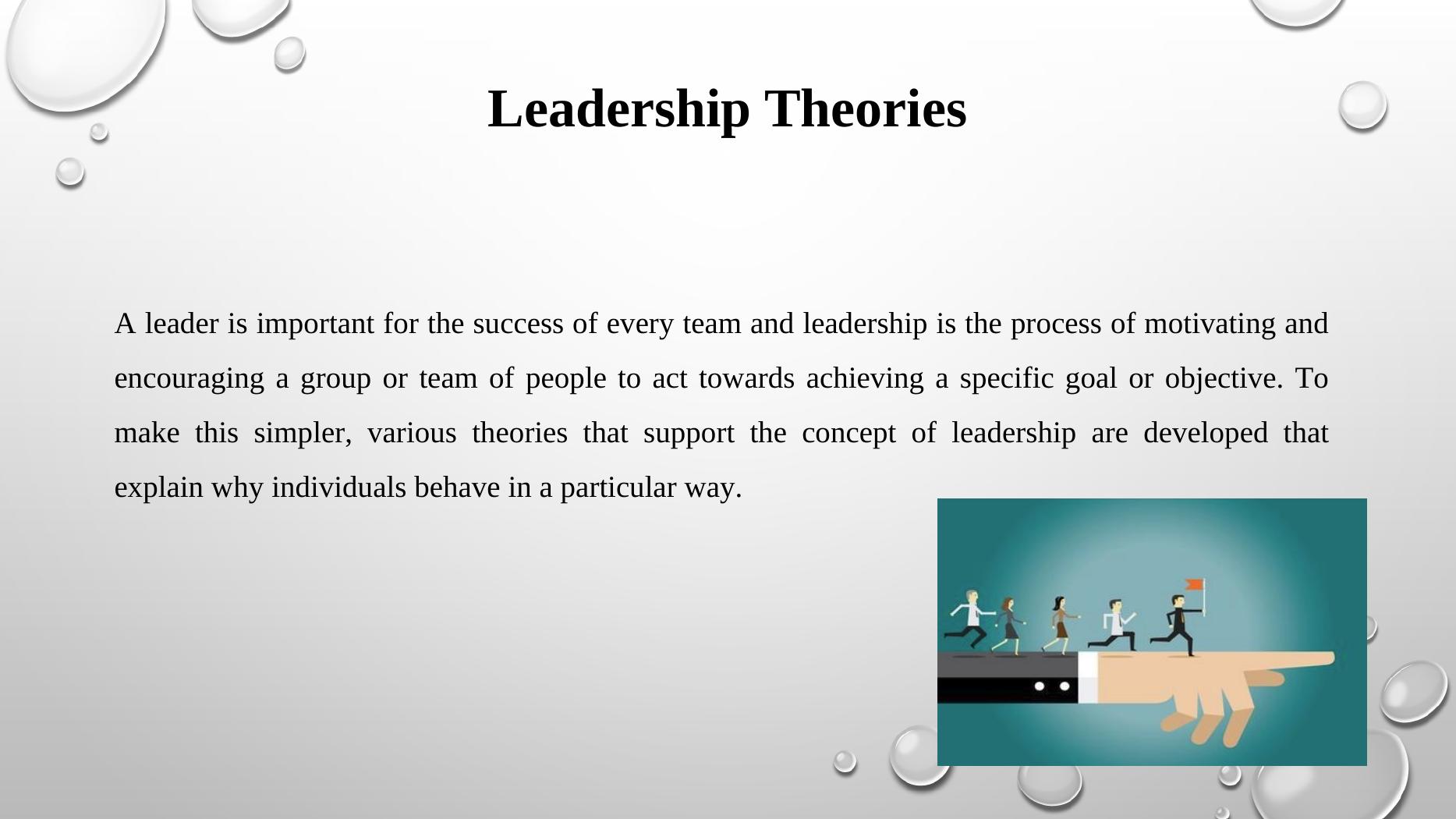 Leadership Theories

A leader is important for the success of every team and leadership is the process of motivating and encouraging a group or team of people to act towards achieving a specific goal or objective. To make this simpler, various theories that support the concept of leadership are developed that explain why individuals behave in a particular way.